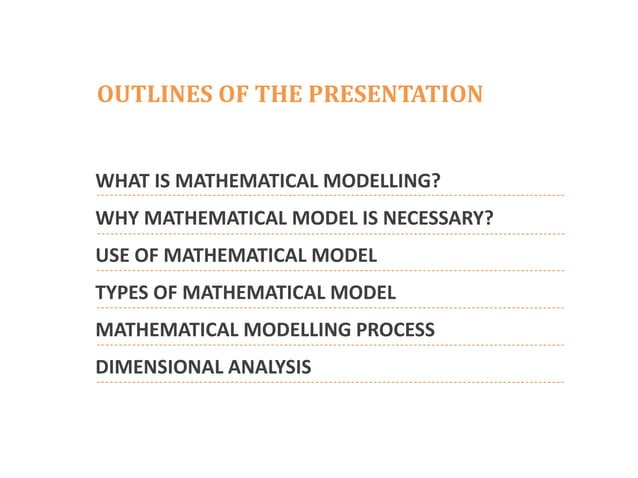 OUTLINES OF THE PRESENTATION

WHAT IS MATHEMATICAL MODELLING?

WHY MATHEMATICAL MODEL IS NECESSARY?

USE OF MATHEMATICAL MODEL

TYPES OF MATHEMATICAL MODEL

MATHEMATICAL MODELLING PROCESS

DIMENSIONAL ANALYSIS